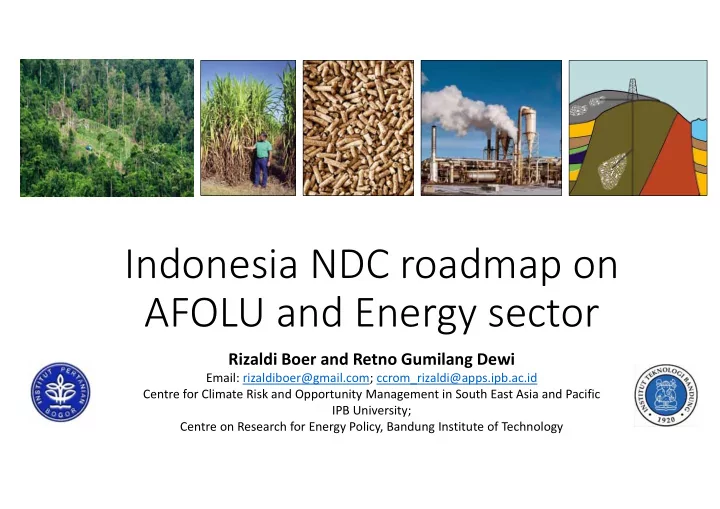 Indonesia NDC roadmap on AFOLU and Energy sector

Rizaldi Boer and Retno Gumilang Dewi

Email: rizaldiboer@gmail.com; ccrom_rizaldi@apps.ipb.ac.id
Centre for Climate Risk and Opportunity Management in South East Asia and Pacific
IPB University;
Centre on Research for Energy Policy, Bandung Institute of Technology

INSTITUT PERTANIAN BOGOR

INSTITUT TEKNOLOGI BANDUNG 1920